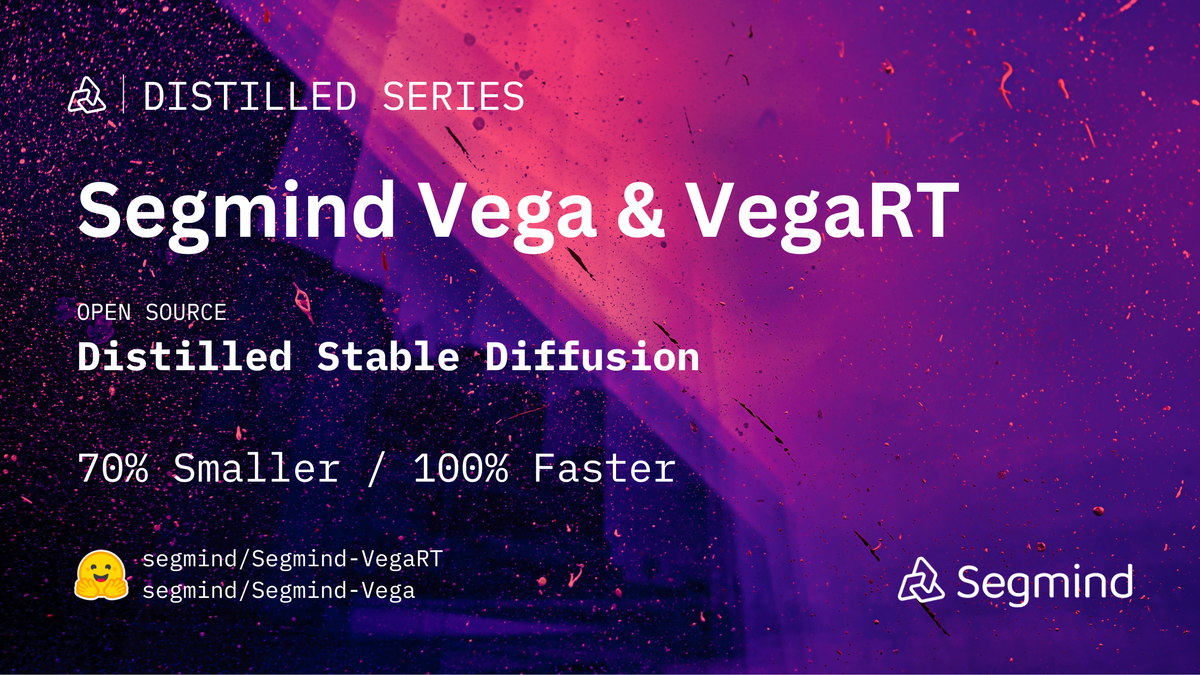 DISTILLED SERIES

Segmind Vega & VegaRT

OPEN SOURCE

Distilled Stable Diffusion

70% Smaller / 100% Faster

segmind/Segmind-VegaRT
segmind/Segmind-Vega

Segmind